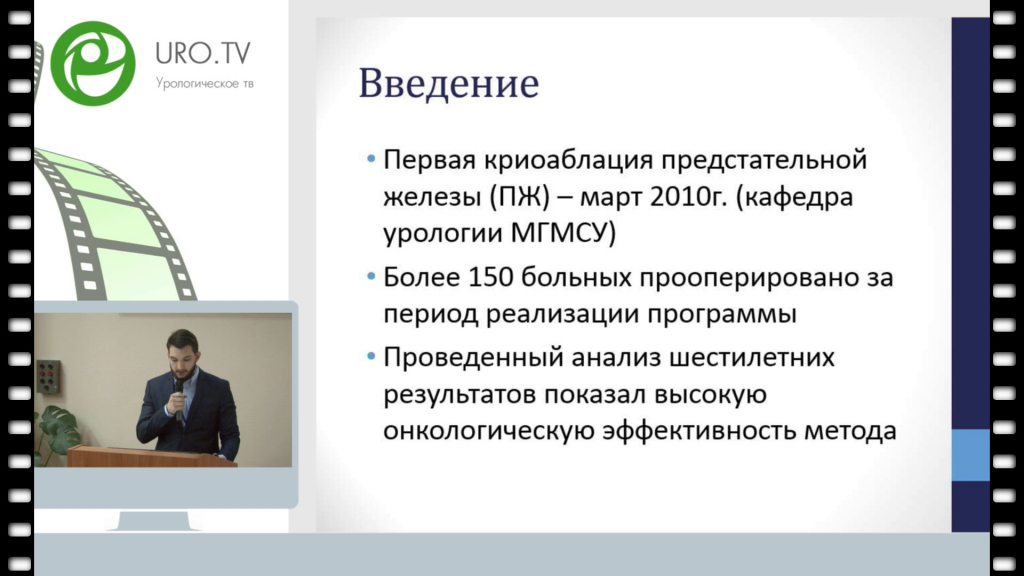 URO.TV
Урологическое тв

Введение

• Первая криоаблация предстательной железы (ПЖ) – март 2010г. (кафедра урологии МГМСУ)
• Более 150 больных прооперировано за период реализации программы
• Проведенный анализ шестилетних результатов показал высокую онкологическую эффективность метода